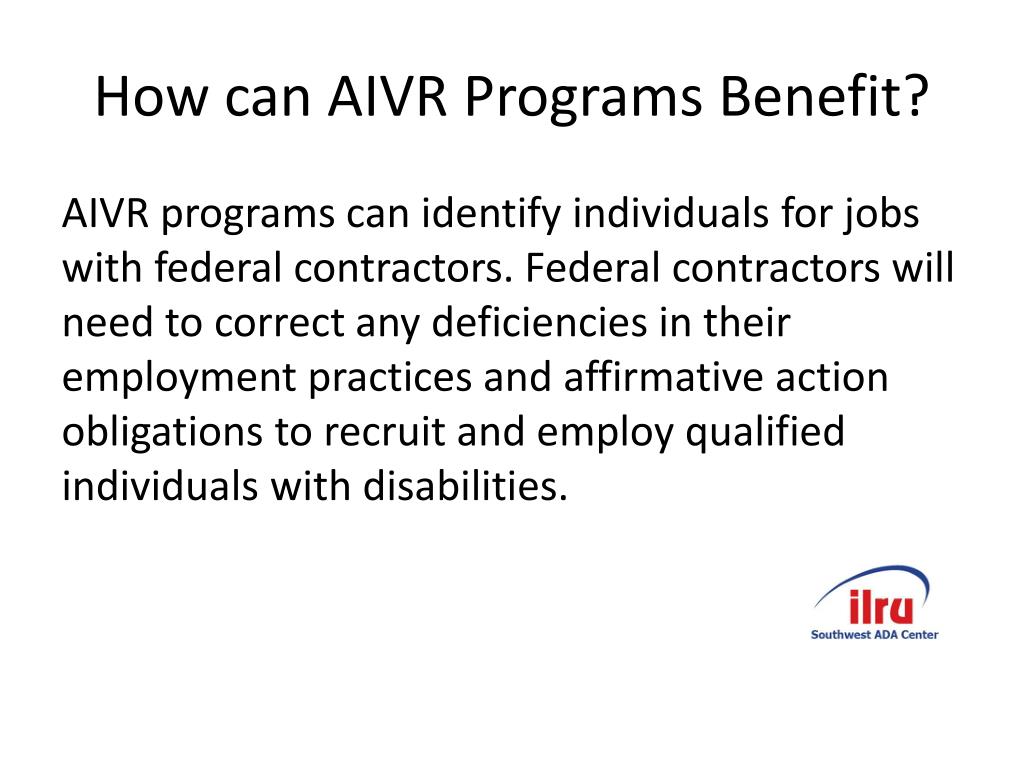 How can AIVR Programs Benefit?

AIVR programs can identify individuals for jobs with federal contractors. Federal contractors will need to correct any deficiencies in their employment practices and affirmative action obligations to recruit and employ qualified individuals with disabilities.

ilru
Southwest ADA Center